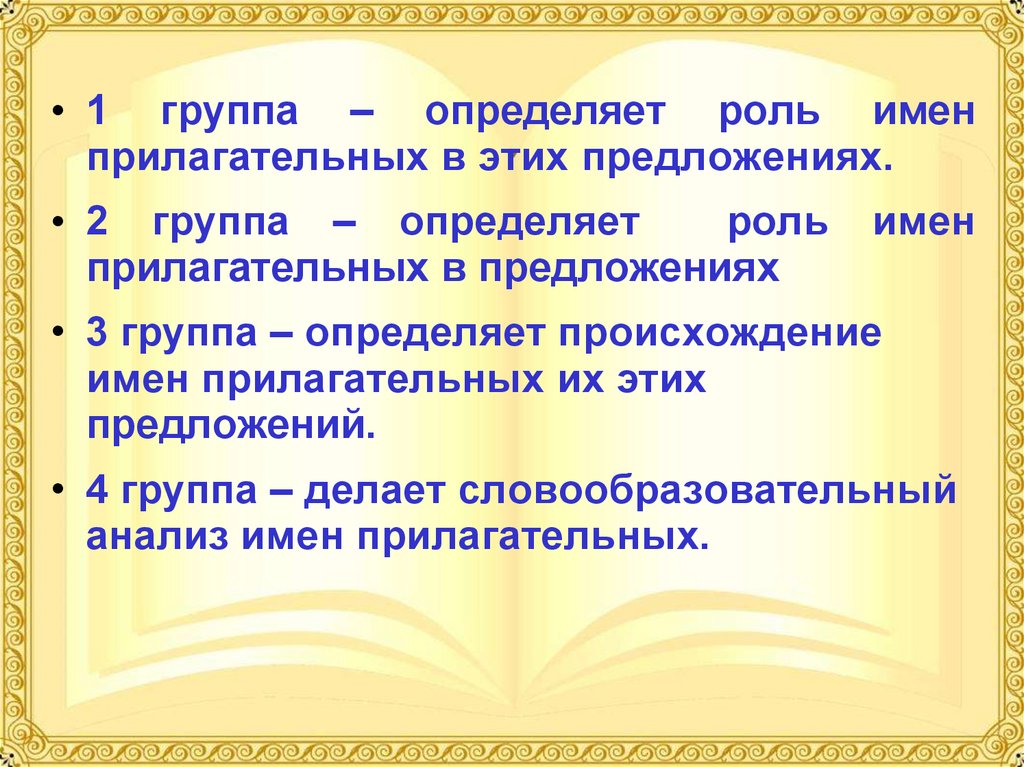 • 1 группа – определяет роль имен прилагательных в этих предложениях.

• 2 группа – определяет роль имен прилагательных в предложениях

• 3 группа – определяет происхождение имен прилагательных их этих предложений.

• 4 группа – делает словообразовательный анализ имен прилагательных.